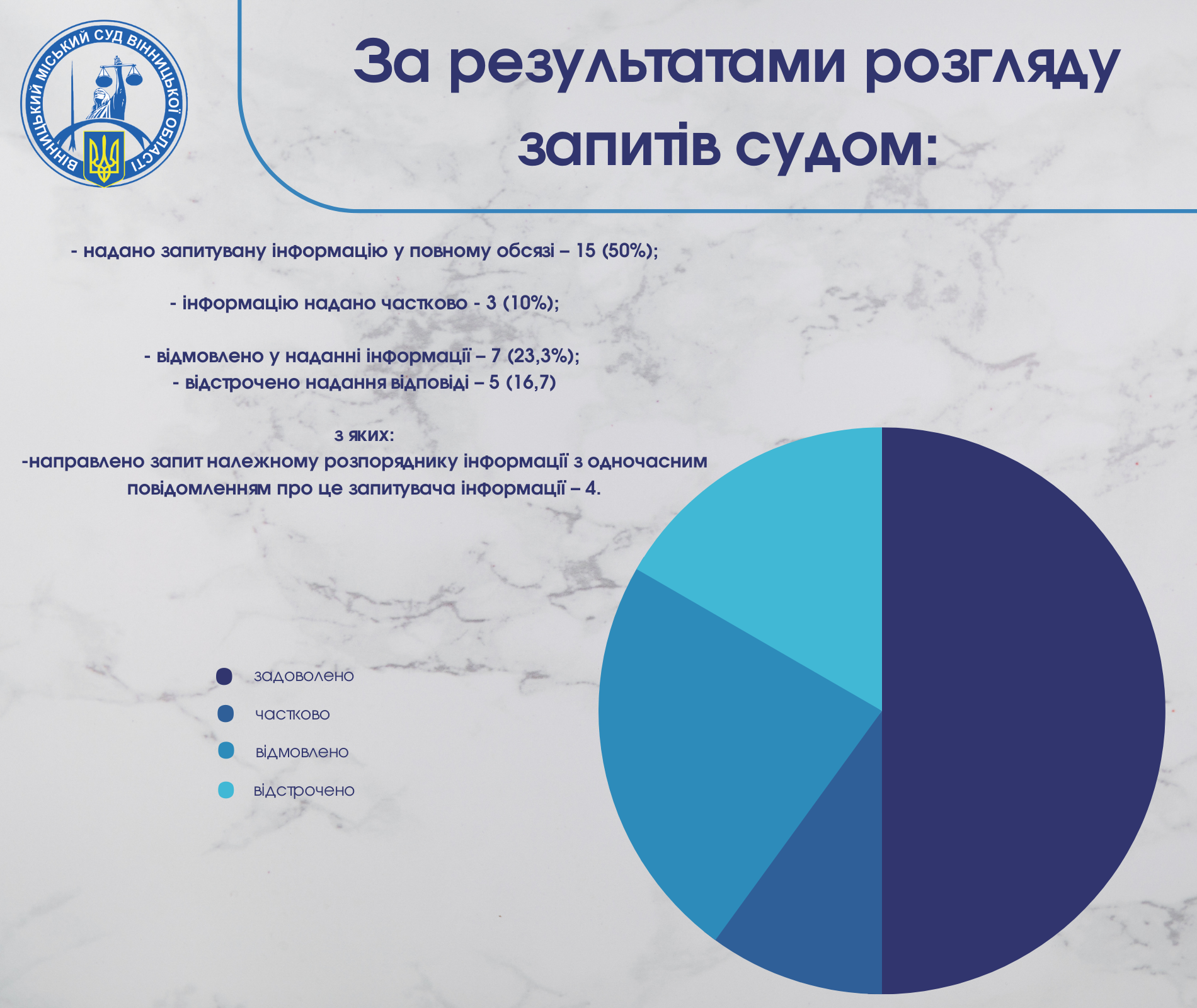 ВІННИЦЬКИЙ МІСЬКИЙ СУД ВІННИЦЬКОЇ ОБЛАСТІ

За результатами розгляду запитів судом:

- надано запитувану інформацію у повному обсязі – 15 (50%);

- інформацію надано частково - 3 (10%);

- відмовлено у наданні інформації – 7 (23,3%);
- відстрочено надання відповіді – 5 (16,7)

з яких:
-направлено запит належному розпоряднику інформації з одночасним повідомленням про це запитувача інформації – 4.

задоволено
частково
відмовлено
відстрочено